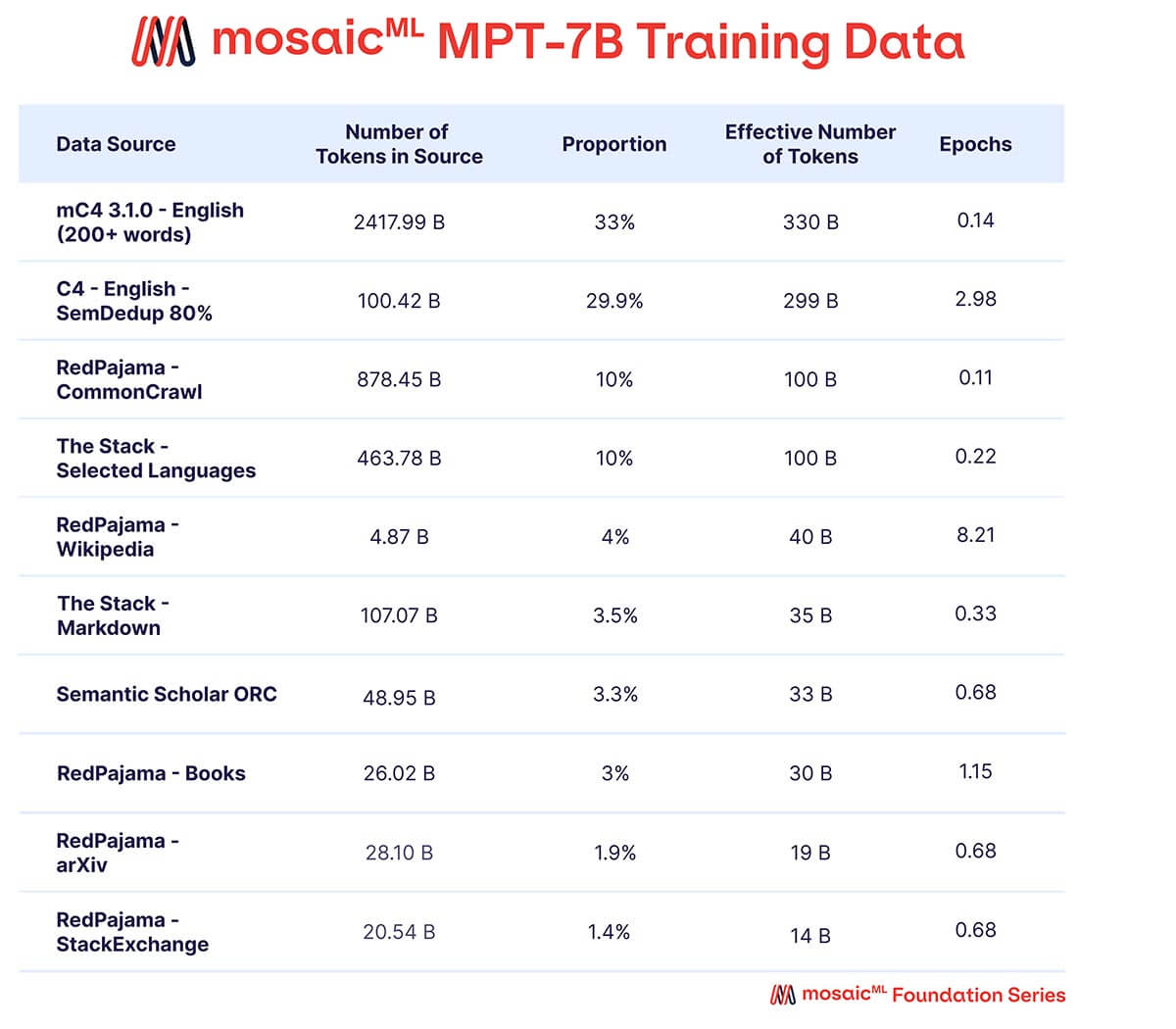 mosaic$^{ML}$ MPT-7B Training Data

| Data Source | Number of Tokens in Source | Proportion | Effective Number of Tokens | Epochs |
|---|---|---|---|---|
| mC4 3.1.0 - English (200+ words) | 2417.99 B | 33% | 330 B | 0.14 |
| C4 - English - SemDedup 80% | 100.42 B | 29.9% | 299 B | 2.98 |
| RedPajama - CommonCrawl | 878.45 B | 10% | 100 B | 0.11 |
| The Stack - Selected Languages | 463.78 B | 10% | 100 B | 0.22 |
| RedPajama - Wikipedia | 4.87 B | 4% | 40 B | 8.21 |
| The Stack - Markdown | 107.07 B | 3.5% | 35 B | 0.33 |
| Semantic Scholar ORC | 48.95 B | 3.3% | 33 B | 0.68 |
| RedPajama - Books | 26.02 B | 3% | 30 B | 1.15 |
| RedPajama - arXiv | 28.10 B | 1.9% | 19 B | 0.68 |
| RedPajama - StackExchange | 20.54 B | 1.4% | 14 B | 0.68 |

mosaic$^{ML}$ Foundation Series